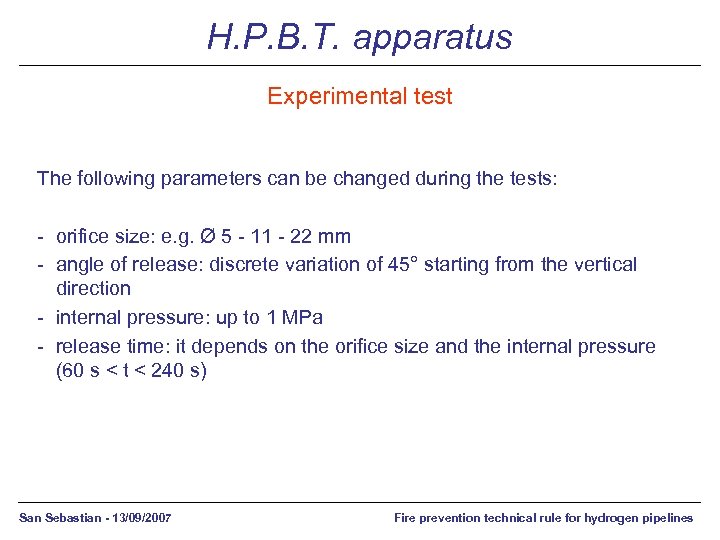 H.P.B.T. apparatus

Experimental test

The following parameters can be changed during the tests:

- orifice size: e.g. Ø 5 - 11 - 22 mm
- angle of release: discrete variation of 45° starting from the vertical direction
- internal pressure: up to 1 MPa
- release time: it depends on the orifice size and the internal pressure (60 s < t < 240 s)

San Sebastian - 13/09/2007

Fire prevention technical rule for hydrogen pipelines